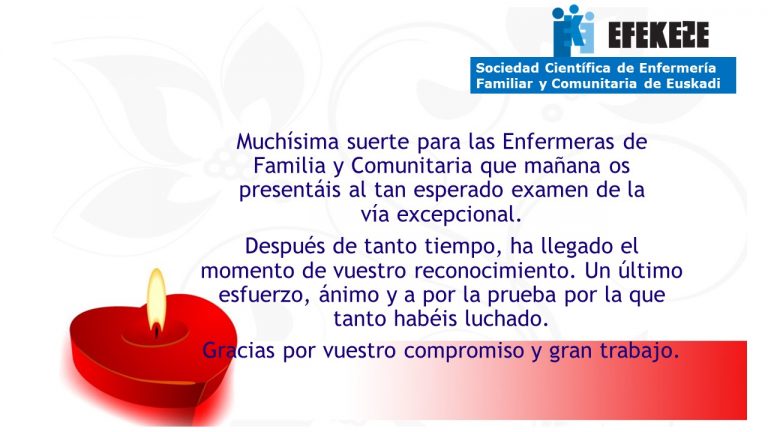 EFEKEZE

Sociedad Científica de Enfermería Familiar y Comunitaria de Euskadi

Muchísima suerte para las Enfermeras de Familia y Comunitaria que mañana os presentáis al tan esperado examen de la vía excepcional.

Después de tanto tiempo, ha llegado el momento de vuestro reconocimiento. Un último esfuerzo, ánimo y a por la prueba por la que tanto habéis luchado.

Gracias por vuestro compromiso y gran trabajo.